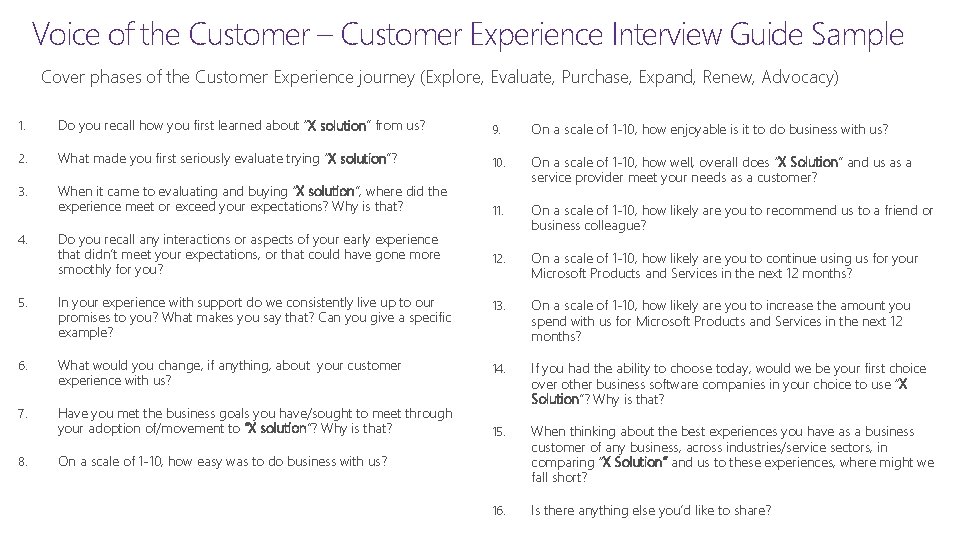 Voice of the Customer – Customer Experience Interview Guide Sample

Cover phases of the Customer Experience journey (Explore, Evaluate, Purchase, Expand, Renew, Advocacy)

1. Do you recall how you first learned about "X solution" from us?

2. What made you first seriously evaluate trying "X solution"?

3. When it came to evaluating and buying "X solution", where did the experience meet or exceed your expectations? Why is that?

4. Do you recall any interactions or aspects of your early experience that didn't meet your expectations, or that could have gone more smoothly for you?

5. In your experience with support do we consistently live up to our promises to you? What makes you say that? Can you give a specific example?

6. What would you change, if anything, about your customer experience with us?

7. Have you met the business goals you have/sought to meet through your adoption of/movement to "X solution"? Why is that?

8. On a scale of 1-10, how easy was to do business with us?

9. On a scale of 1-10, how enjoyable is it to do business with us?

10. On a scale of 1-10, how well, overall does "X Solution" and us as a service provider meet your needs as a customer?

11. On a scale of 1-10, how likely are you to recommend us to a friend or business colleague?

12. On a scale of 1-10, how likely are you to continue using us for your Microsoft Products and Services in the next 12 months?

13. On a scale of 1-10, how likely are you to increase the amount you spend with us for Microsoft Products and Services in the next 12 months?

14. If you had the ability to choose today, would we be your first choice over other business software companies in your choice to use "X Solution"? Why is that?

15. When thinking about the best experiences you have as a business customer of any business, across industries/service sectors, in comparing "X Solution" and us to these experiences, where might we fall short?

16. Is there anything else you'd like to share?